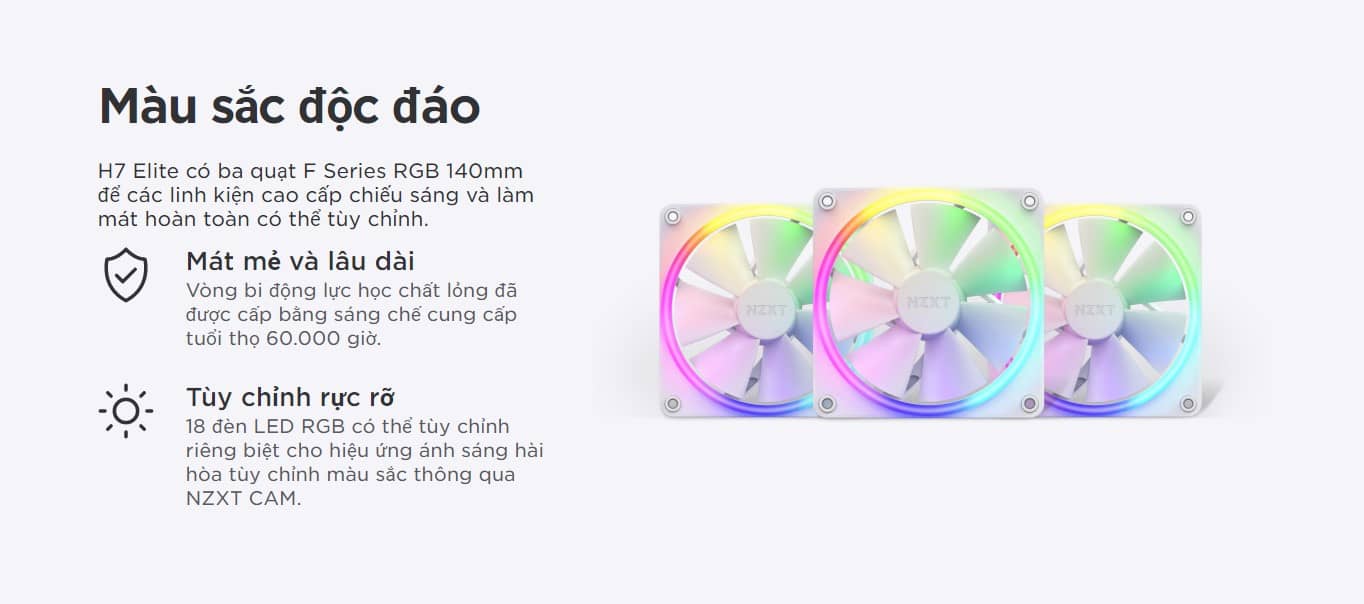 Màu sắc độc đáo

H7 Elite có ba quạt F Series RGB 140mm để các linh kiện cao cấp chiếu sáng và làm mát hoàn toàn có thể tùy chỉnh.

Mát mẻ và lâu dài
Vòng bi động lực học chất lỏng đã được cấp bằng sáng chế cung cấp tuổi thọ 60.000 giờ.

Tùy chỉnh rực rỡ
18 đèn LED RGB có thể tùy chỉnh riêng biệt cho hiệu ứng ánh sáng hài hòa tùy chỉnh màu sắc thông qua NZXT CAM.

NZXT

NZXT

NZXT